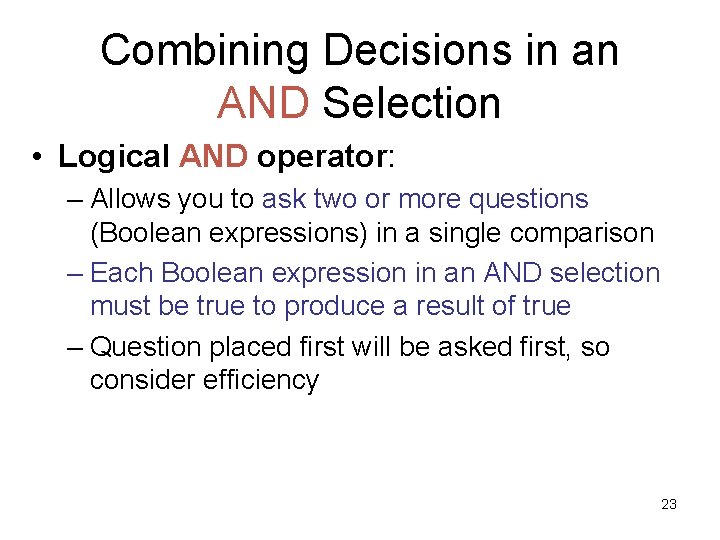 Combining Decisions in an AND Selection

• Logical AND operator:

– Allows you to ask two or more questions (Boolean expressions) in a single comparison

– Each Boolean expression in an AND selection must be true to produce a result of true

– Question placed first will be asked first, so consider efficiency

23